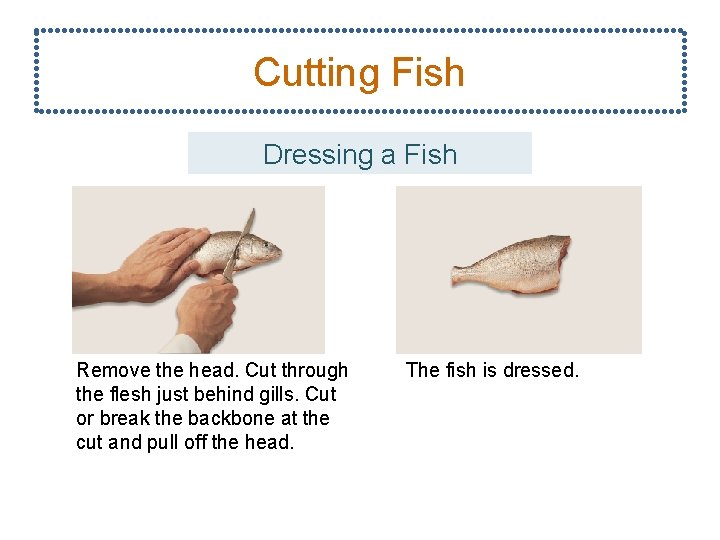 Cutting Fish

Dressing a Fish

Remove the head. Cut through the flesh just behind gills. Cut or break the backbone at the cut and pull off the head.

The fish is dressed.